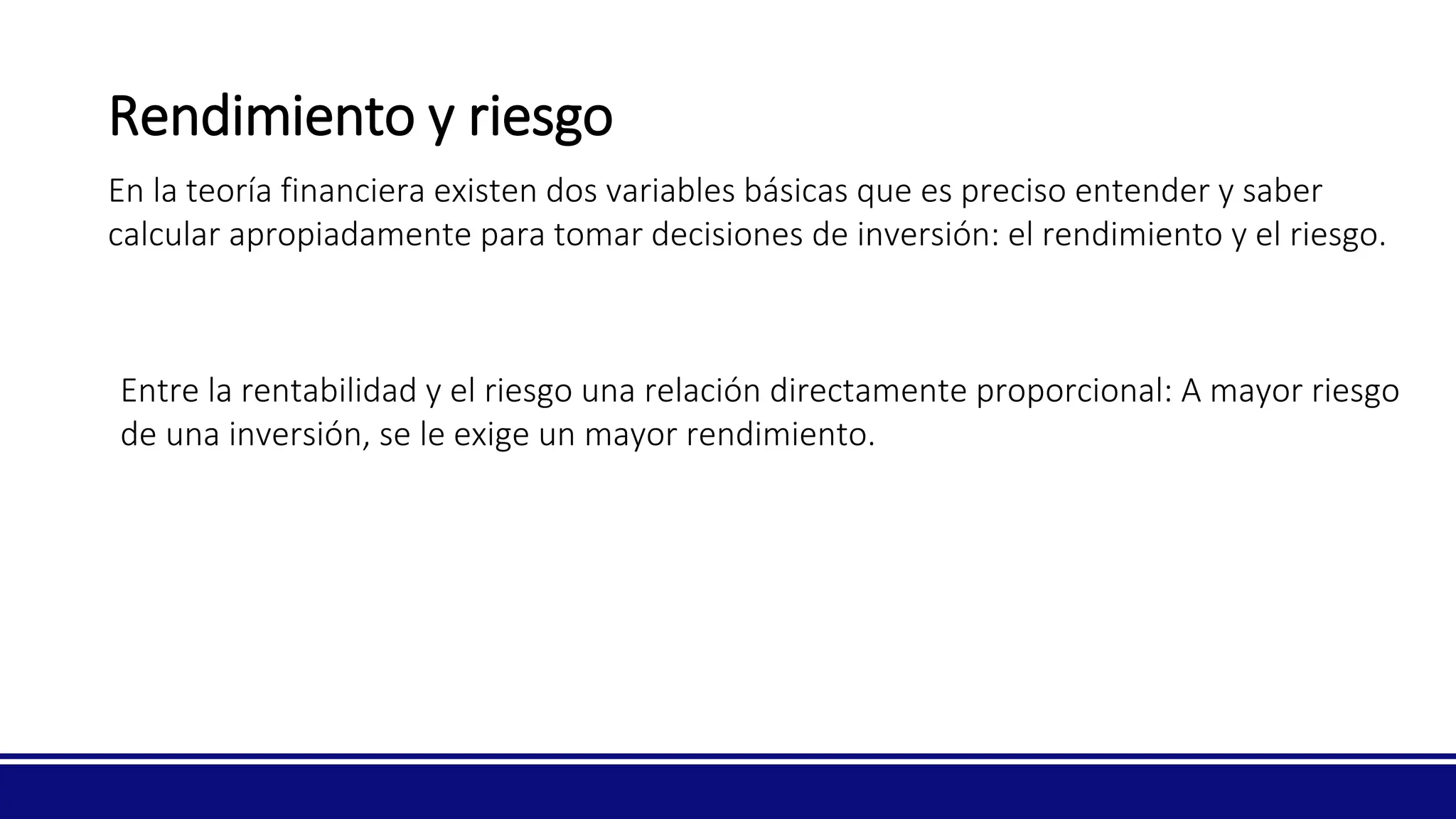 Rendimiento y riesgo

En la teoría financiera existen dos variables básicas que es preciso entender y saber calcular apropiadamente para tomar decisiones de inversión: el rendimiento y el riesgo.

Entre la rentabilidad y el riesgo una relación directamente proporcional: A mayor riesgo de una inversión, se le exige un mayor rendimiento.